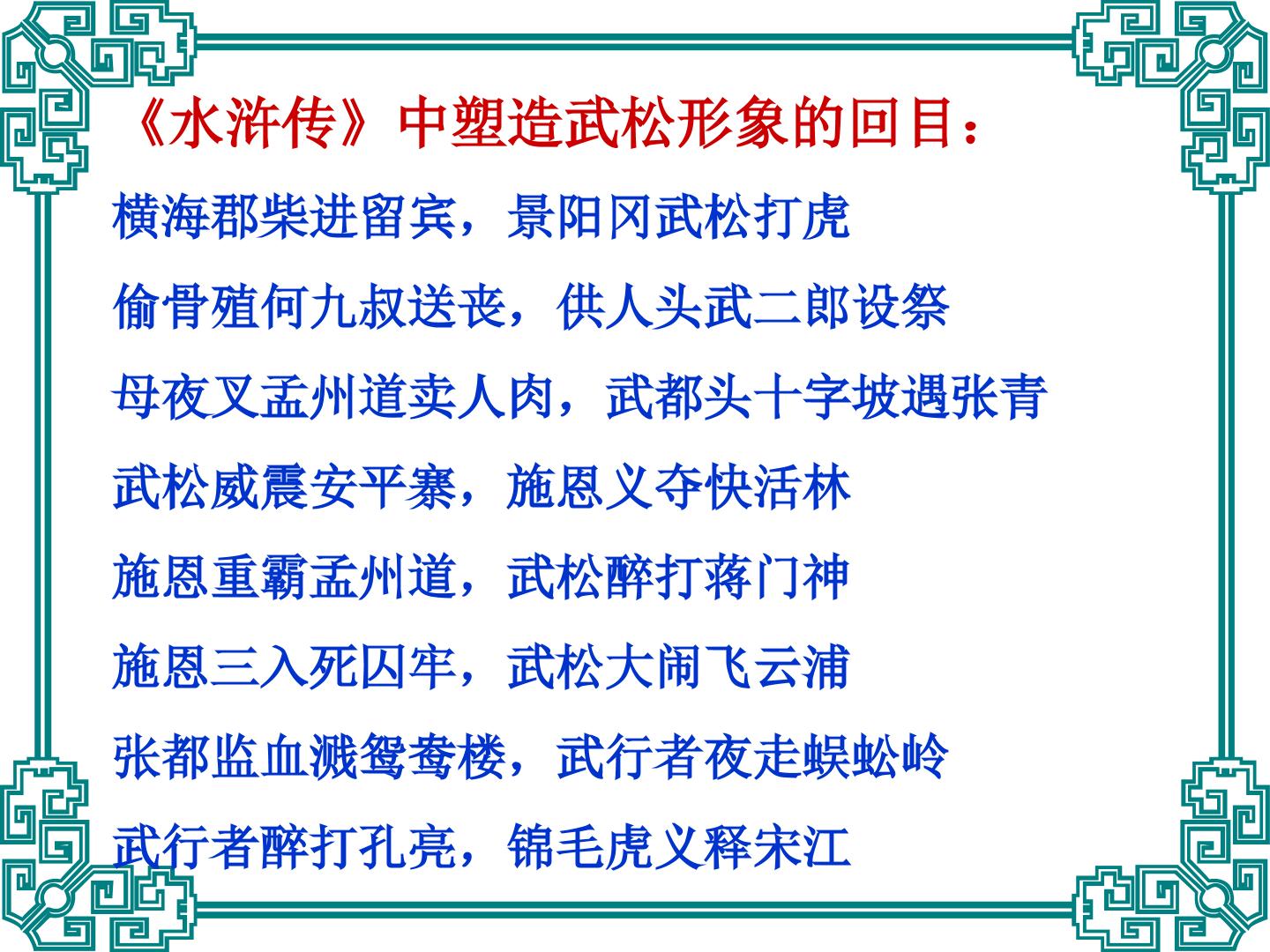 《水浒传》中塑造武松形象的回目：

横海郡柴进留宾，景阳冈武松打虎

偷骨殖何九叔送丧，供人头武二郎设祭

母夜叉孟州道卖人肉，武都头十字坡遇张青

武松威震安平寨，施恩义夺快活林

施恩重霸孟州道，武松醉打蒋门神

施恩三入死囚牢，武松大闹飞云浦

张都监血溅鸳鸯楼，武行者夜走蜈蚣岭

武行者醉打孔亮，锦毛虎义释宋江